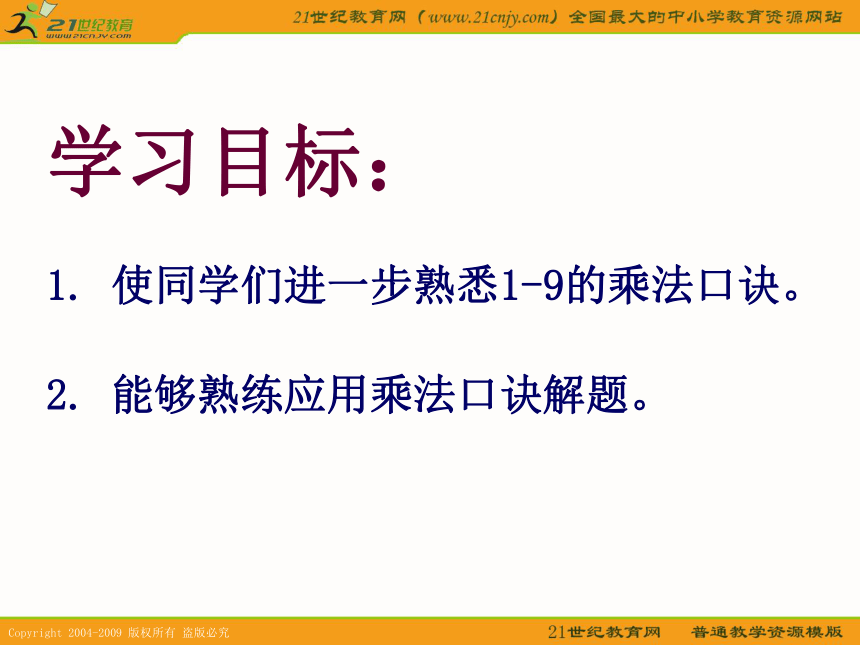 21世纪教育
www.21cnjy.com

21世纪教育网（www.21cnjy.com）全国最大的中小学教育资源网站

学习目标：

1. 使同学们进一步熟悉1-9的乘法口诀。

2. 能够熟练应用乘法口诀解题。

Copyright 2004-2009 版权所有 盗版必究

21世纪教育网 普通教学资源模版